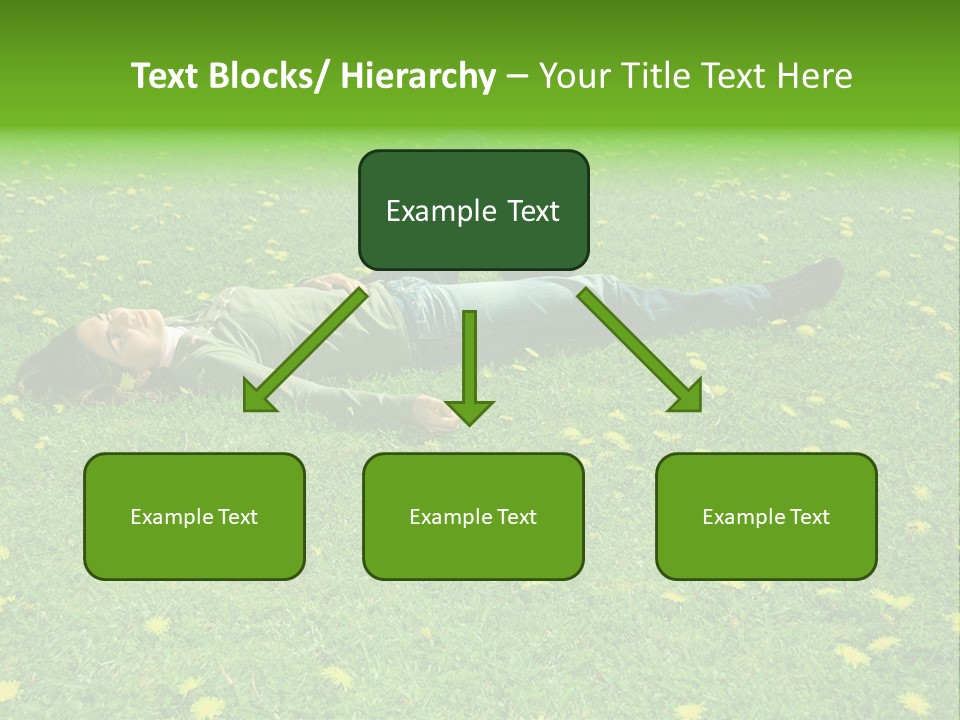 Text Blocks/ Hierarchy – Your Title Text Here

Example Text

Example Text

Example Text

Example Text